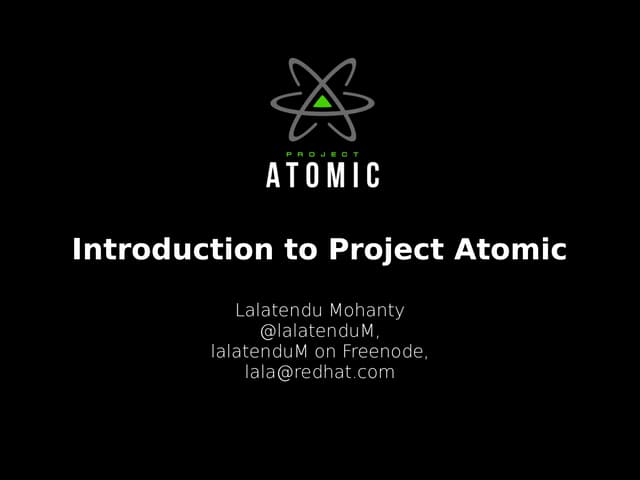 PROJECT
ATOMIC

Introduction to Project Atomic

Lalatendu Mohanty
@lalatenduM,
lalatenduM on Freenode,
lala@redhat.com